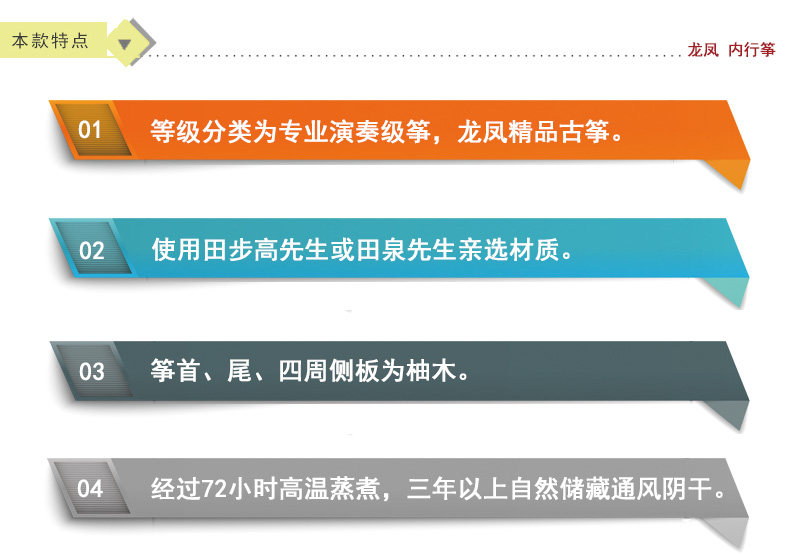 本款特点

龙凤 内行筝

01 等级分类为专业演奏级筝，龙凤精品古筝。

02 使用田步高先生或田泉先生亲选材质。

03 筝首、尾、四周侧板为柚木。

04 经过72小时高温蒸煮，三年以上自然储藏通风阴干。